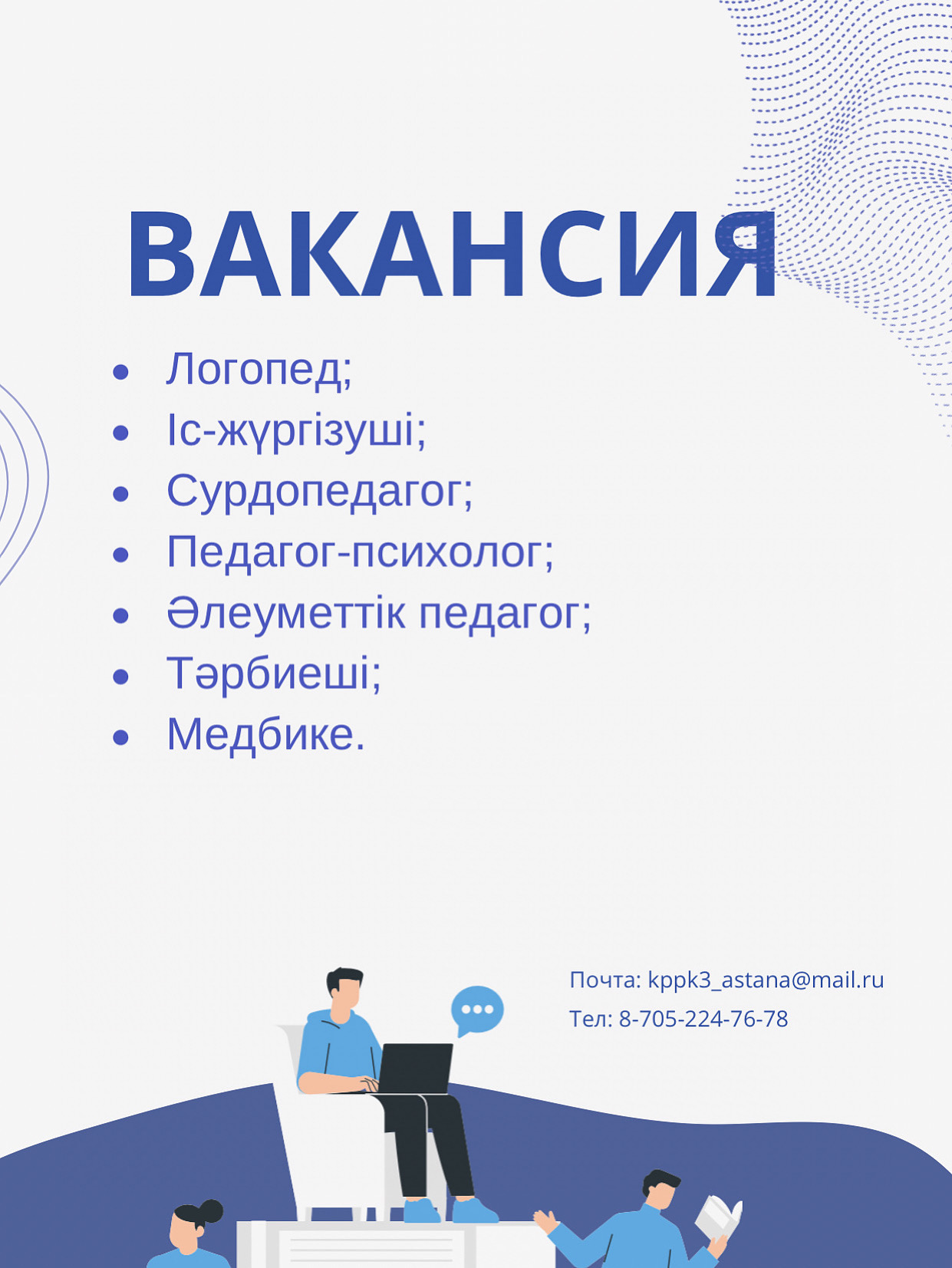 ВАКАНСИЯ

- Логопед;
- Іс-жүргізуші;
- Сурдопедагог;
- Педагог-психолог;
- Әлеуметтік педагог;
- Тәрбиеші;
- Медбике.

Почта: kppk3_astana@mail.ru
Тел: 8-705-224-76-78